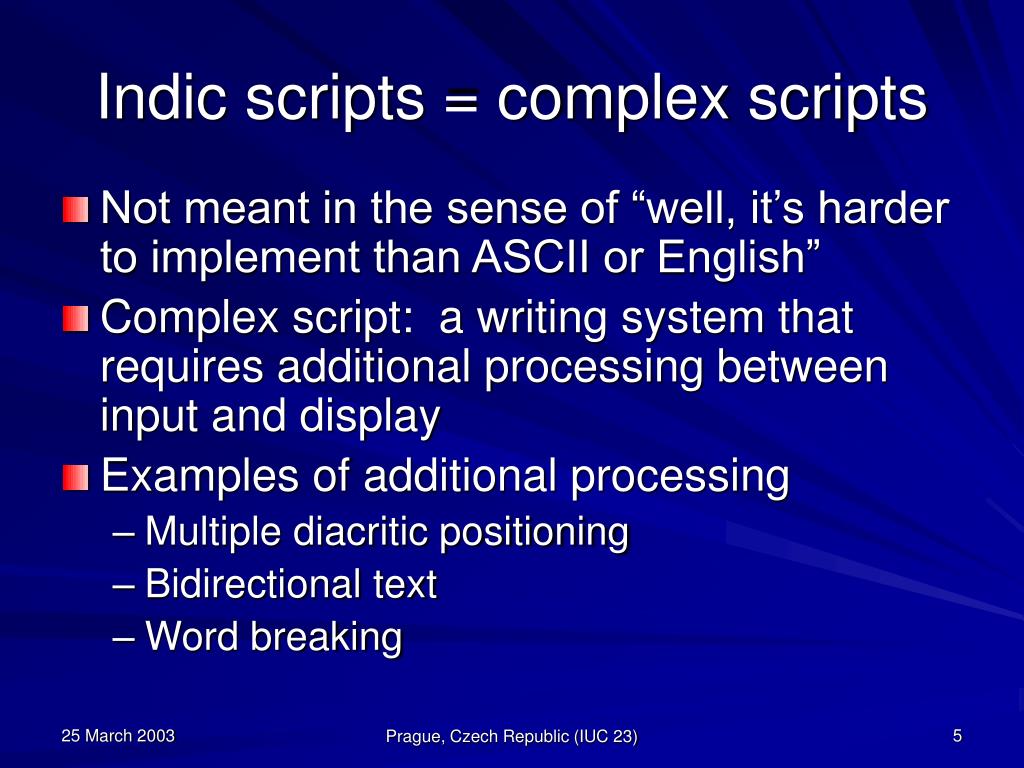 Indic scripts = complex scripts

Not meant in the sense of “well, it’s harder to implement than ASCII or English”

Complex script:  a writing system that requires additional processing between input and display

Examples of additional processing

– Multiple diacritic positioning

– Bidirectional text

– Word breaking

25 March 2003

Prague, Czech Republic (IUC 23)

5